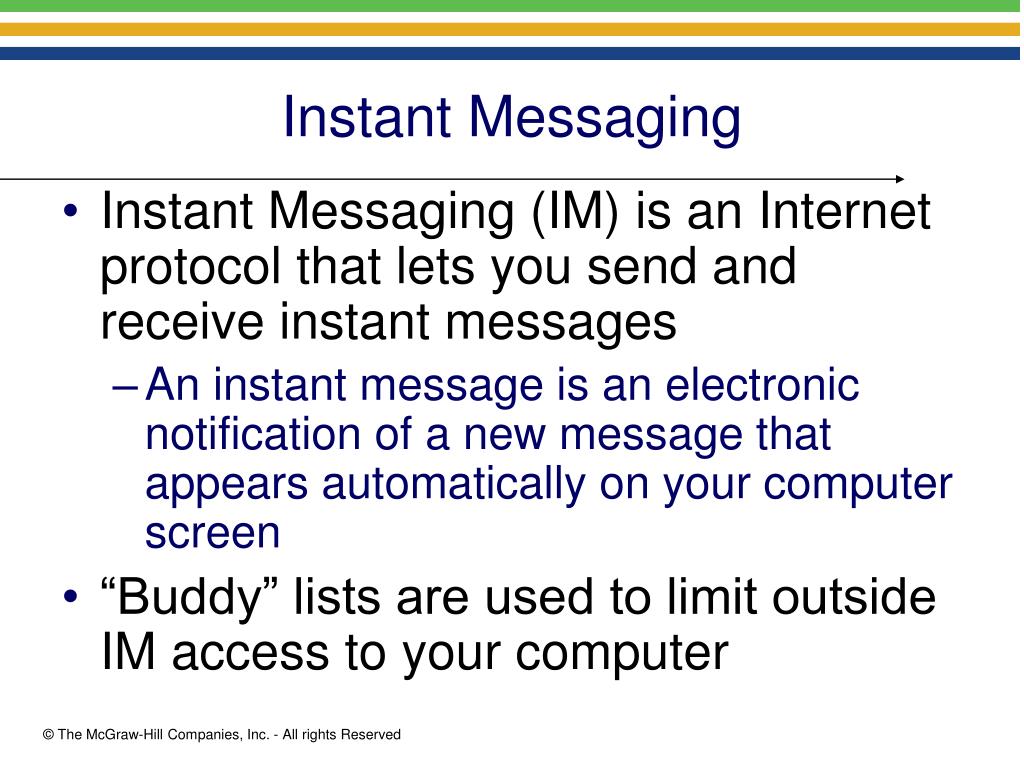 Instant Messaging

• Instant Messaging (IM) is an Internet protocol that lets you send and receive instant messages

– An instant message is an electronic notification of a new message that appears automatically on your computer screen

• “Buddy” lists are used to limit outside IM access to your computer

© The McGraw-Hill Companies, Inc. - All rights Reserved